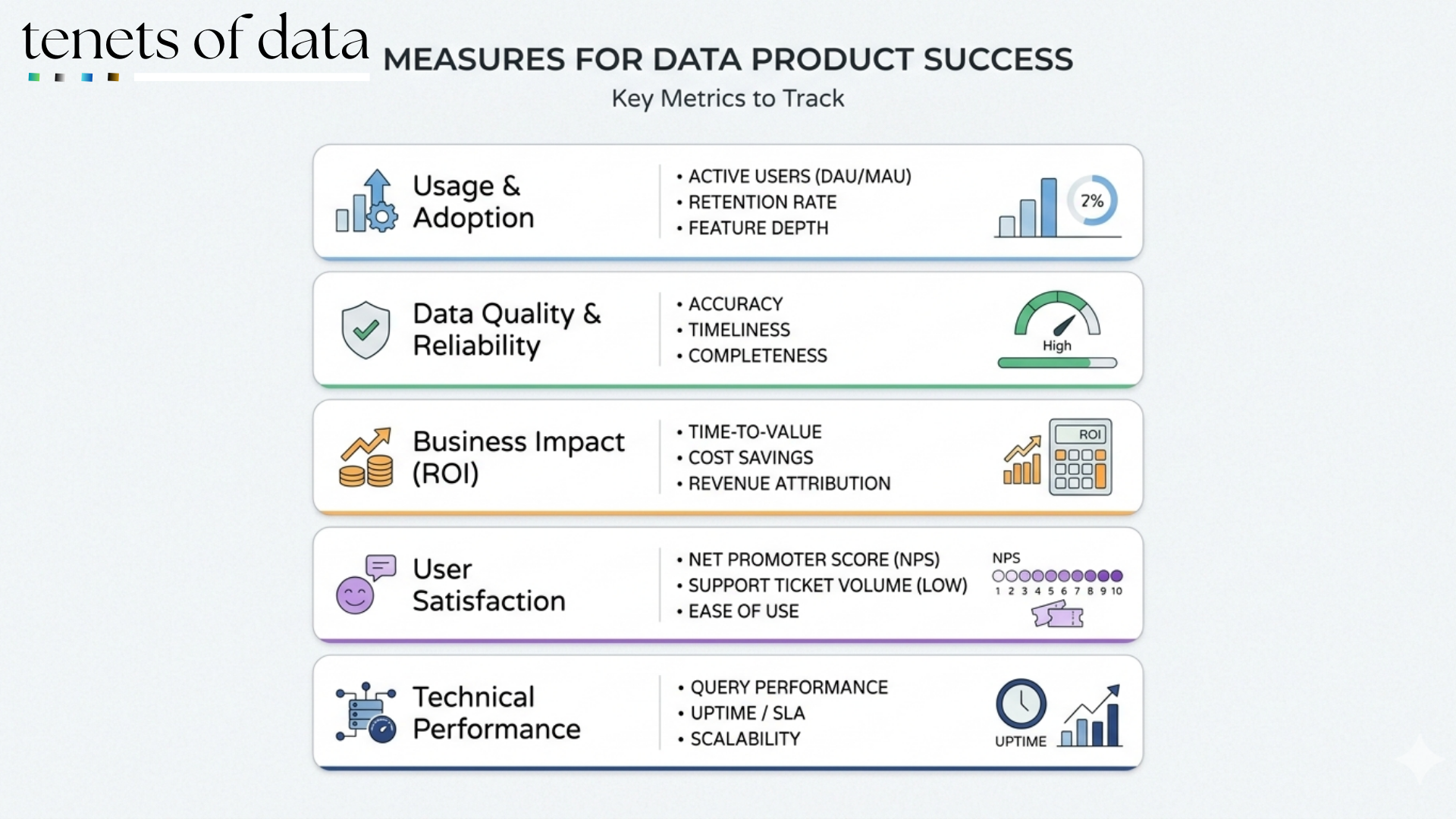 tenets of data

MEASURES FOR DATA PRODUCT SUCCESS

Key Metrics to Track

Usage & Adoption

• ACTIVE USERS (DAU/MAU)
• RETENTION RATE
• FEATURE DEPTH

2%

Data Quality & Reliability

• ACCURACY
• TIMELINESS
• COMPLETENESS

High

Business Impact (ROI)

• TIME-TO-VALUE
• COST SAVINGS
• REVENUE ATTRIBUTION

ROI

User Satisfaction

• NET PROMOTER SCORE (NPS)
• SUPPORT TICKET VOLUME (LOW)
• EASE OF USE

NPS
1 2 3 4 5 6 7 8 9 10

Technical Performance

• QUERY PERFORMANCE
• UPTIME / SLA
• SCALABILITY

UPTIME